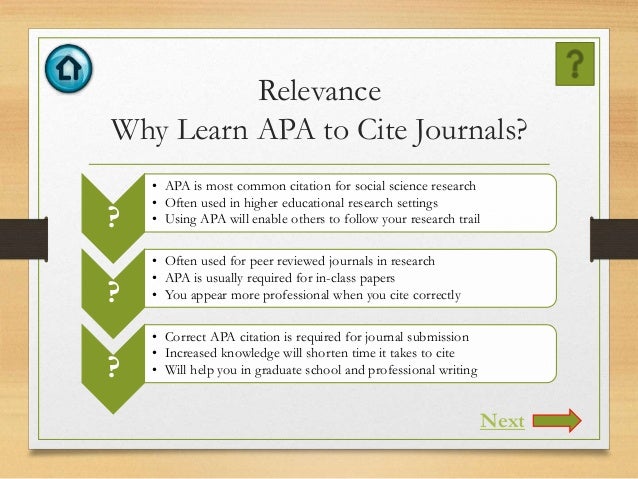 ?

Relevance
Why Learn APA to Cite Journals?

?

• APA is most common citation for social science research
• Often used in higher educational research settings
• Using APA will enable others to follow your research trail

?

• Often used for peer reviewed journals in research
• APA is usually required for in-class papers
• You appear more professional when you cite correctly

?

• Correct APA citation is required for journal submission
• Increased knowledge will shorten time it takes to cite
• Will help you in graduate school and professional writing

Next